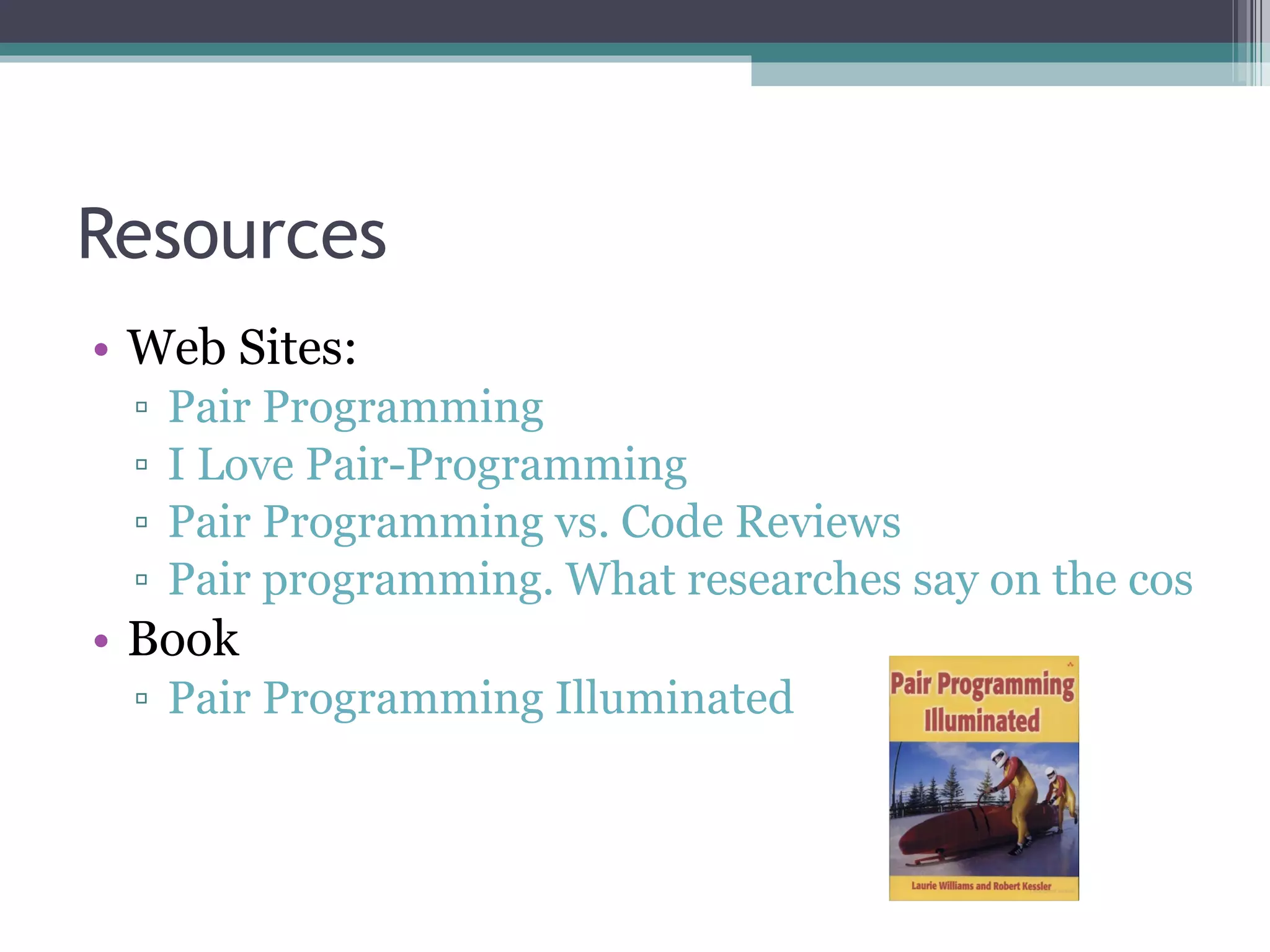 Resources

• Web Sites:
▫ Pair Programming
▫ I Love Pair-Programming
▫ Pair Programming vs. Code Reviews
▫ Pair programming. What researches say on the cos
• Book
▫ Pair Programming Illuminated

Pair Programming Illuminated

Laurie Williams and Robert Kessler